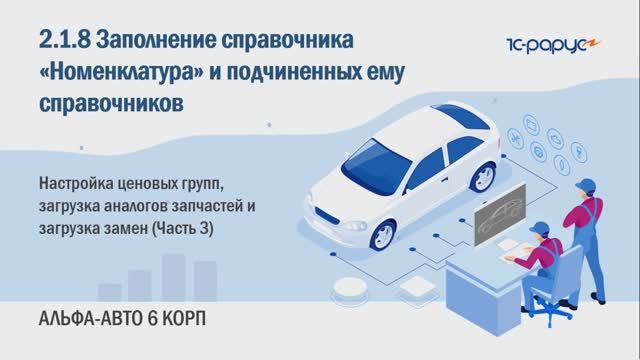 2.1.8 Заполнение справочника «Номенклатура» и подчиненных ему справочников

1С-рарус

Настройка ценовых групп, загрузка аналогов запчастей и загрузка замен (Часть 3)

АЛЬФА-АВТО 6 КОРП